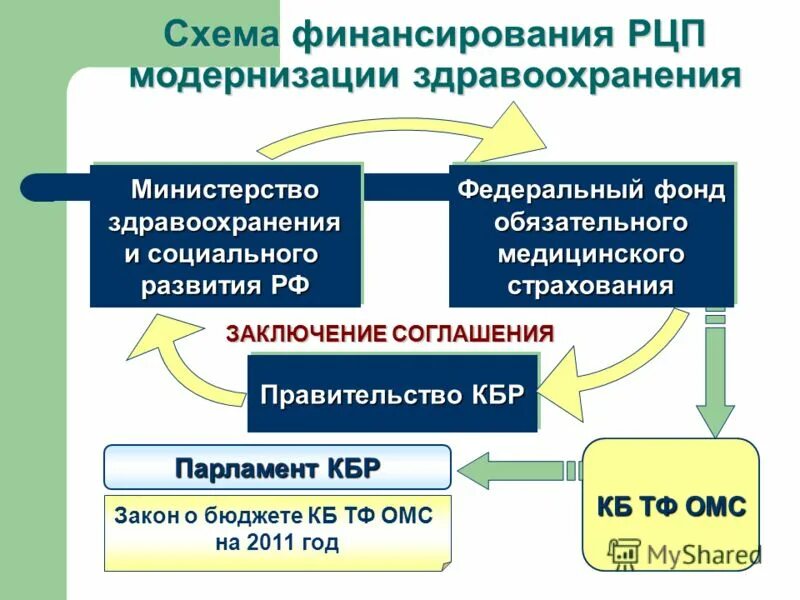 Схема финансирования РЦП модернизации здравоохранения

Министерство здравоохранения и социального развития РФ

Федеральный фонд обязательного медицинского страхования

ЗАКЛЮЧЕНИЕ СОГЛАШЕНИЯ

Правительство КБР

Парламент КБР

Закон о бюджете КБ ТФ ОМС на 2011 год

КБ ТФ ОМС

MyShared